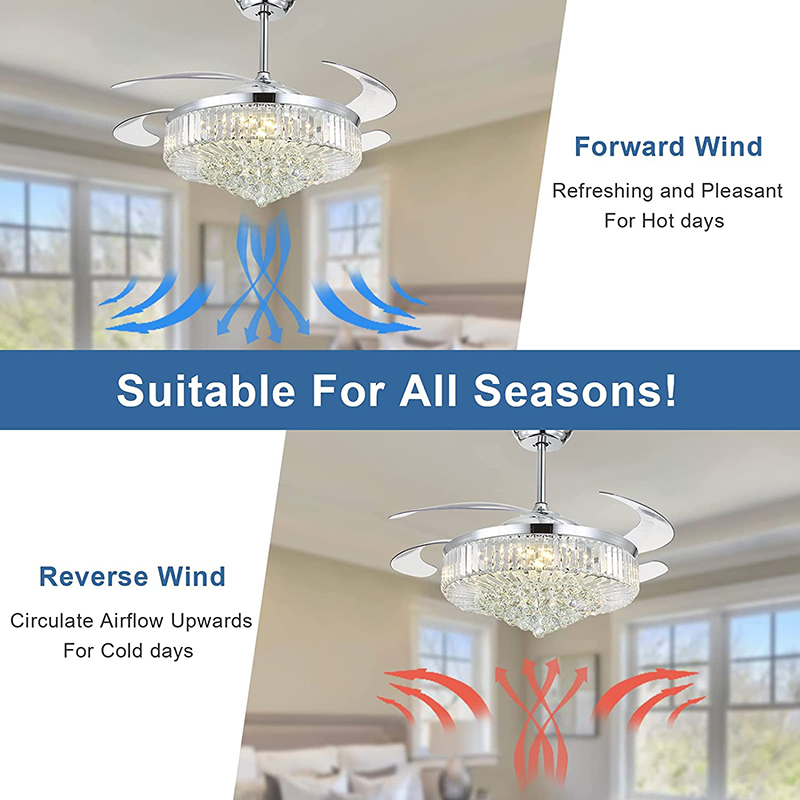 Forward Wind

Refreshing and Pleasant
For Hot days

Suitable For All Seasons!

Reverse Wind

Circulate Airflow Upwards
For Cold days